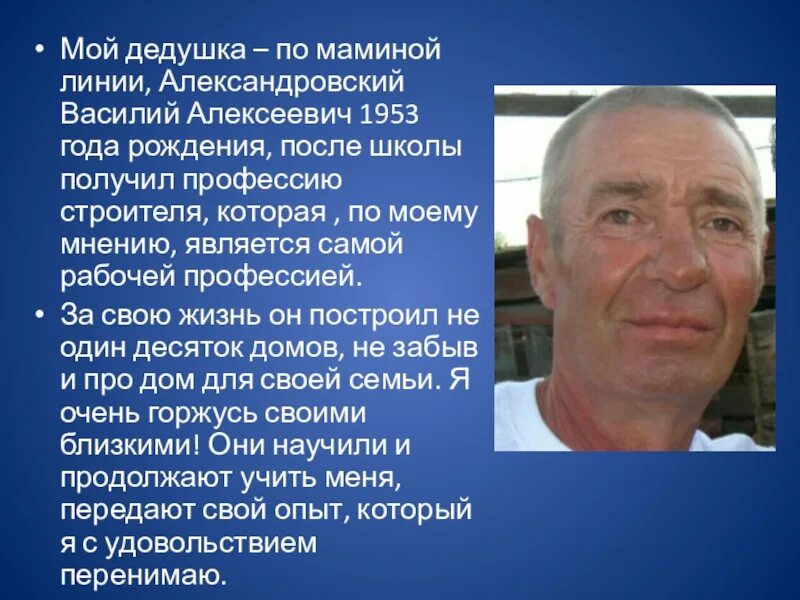 • Мой дедушка – по маминой линии, Александровский Василий Алексеевич 1953 года рождения, после школы получил профессию строителя, которая , по моему мнению, является самой рабочей профессией.

• За свою жизнь он построил не один десяток домов, не забыв и про дом для своей семьи. Я очень горжусь своими близкими! Они научили и продолжают учить меня, передают свой опыт, который я с удовольствием перенимаю.